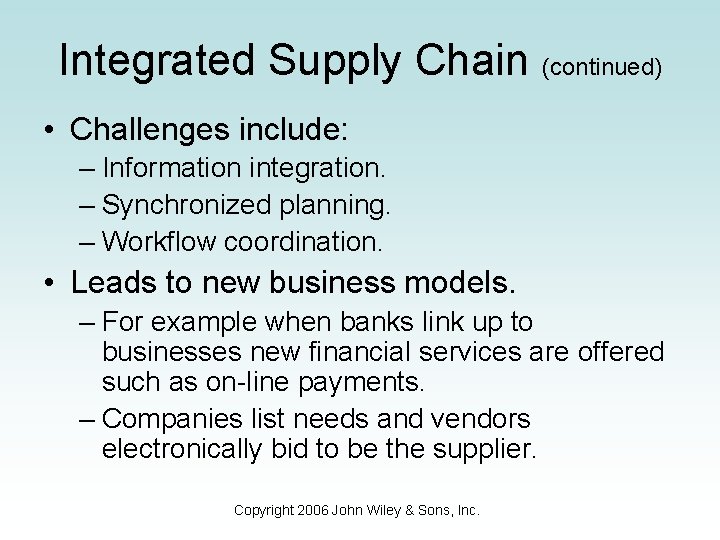 Integrated Supply Chain (continued)

• Challenges include:
– Information integration.
– Synchronized planning.
– Workflow coordination.
• Leads to new business models.
– For example when banks link up to businesses new financial services are offered such as on-line payments.
– Companies list needs and vendors electronically bid to be the supplier.

Copyright 2006 John Wiley & Sons, Inc.